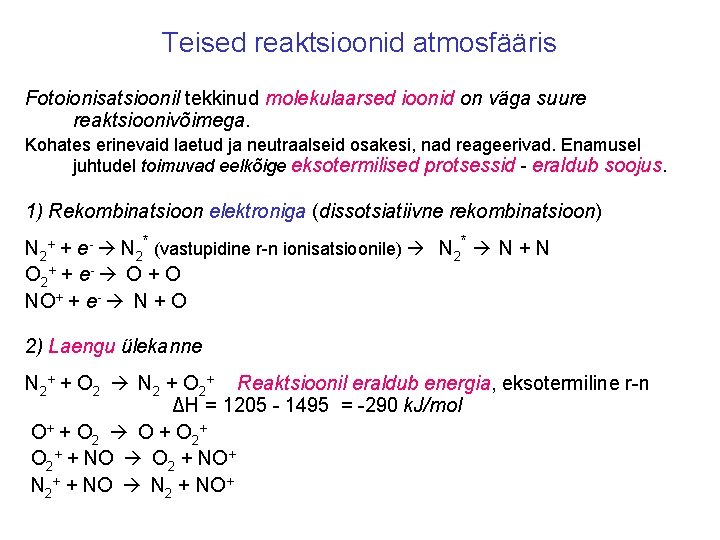 Teised reaktsioonid atmosfääris

Fotoionisatsioonil tekkinud molekulaarsed ioonid on väga suure reaktsioonivõimega.

Kohates erinevaid laetud ja neutraalseid osakesi, nad reageerivad. Enamusel juhtudel toimuvad eelkõige eksotermilised protsessid - eraldub soojus.

1) Rekombinatsioon elektroniga (dissotsiatiivne rekombinatsioon)

$N_2^+ + e^- \rightarrow N_2^*$ (vastupidine r-n ionisatsioonile) $\rightarrow$ $N_2^* \rightarrow N + N$

$O_2^+ + e^- \rightarrow O + O$

$NO^+ + e^- \rightarrow N + O$

2) Laengu ülekanne

$N_2^+ + O_2 \rightarrow N_2 + O_2^+$ Reaktsioonil eraldub energia, eksotermiline r-n

$\Delta H = 1205 - 1495 = -290$ kJ/mol

$O^+ + O_2 \rightarrow O + O_2^+$

$O_2^+ + NO \rightarrow O_2 + NO^+$

$N_2^+ + NO \rightarrow N_2 + NO^+$